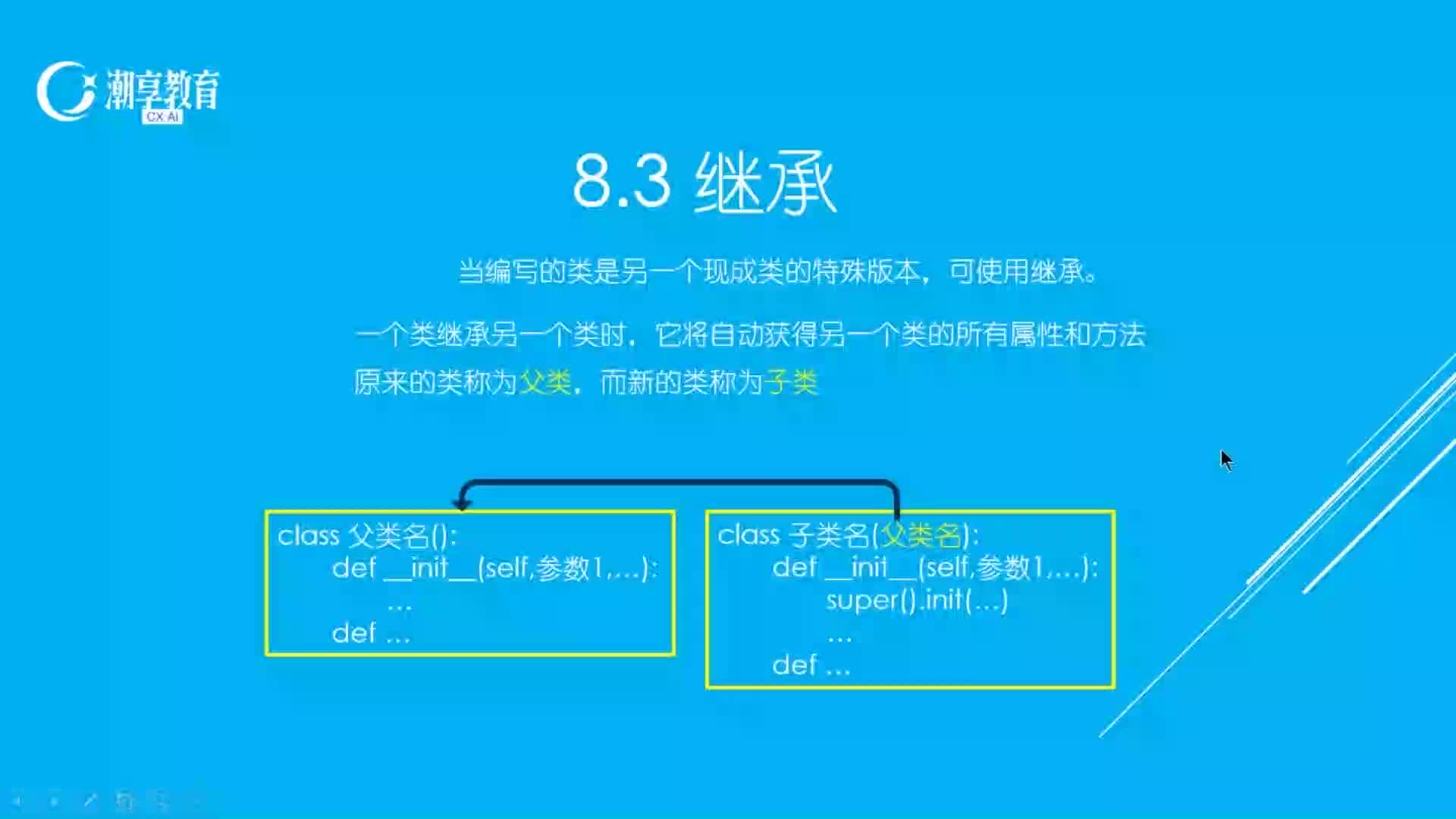 潮享教育
CX AI

8.3 继承

当编写的类是另一个现成类的特殊版本，可使用继承。

一个类继承另一个类时，它将自动获得另一个类的所有属性和方法

原来的类称为父类，而新的类称为子类

class 父类名():
    def \_\_init\_\_(self,参数1,...):
        ...
    def ...

class 子类名(父类名):
    def \_\_init\_\_(self,参数1,...):
        super().init(...)
        ...
    def ...